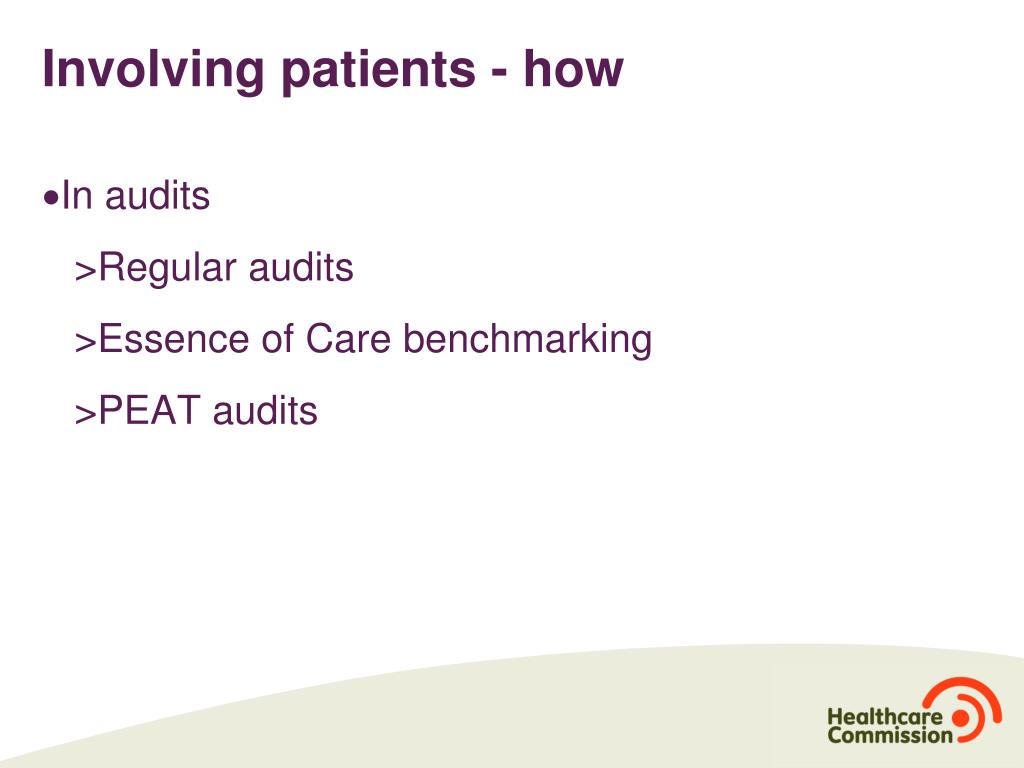 Involving patients - how

•In audits

>Regular audits

>Essence of Care benchmarking

>PEAT audits

Healthcare Commission